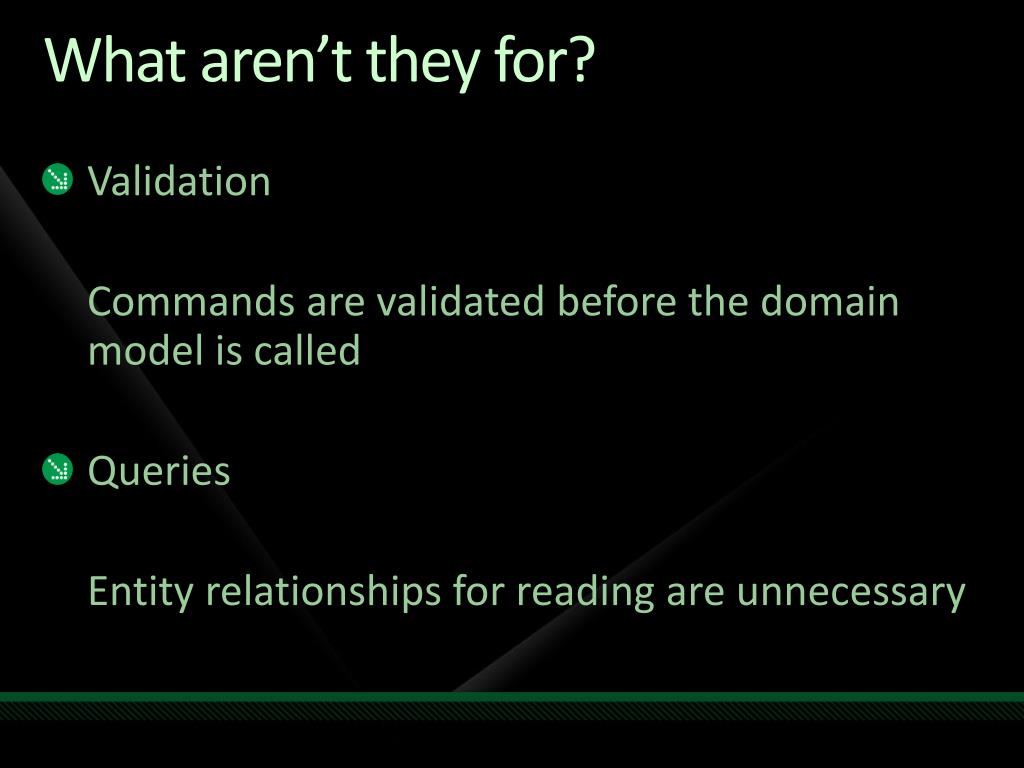 What aren’t they for?

Validation

Commands are validated before the domain model is called

Queries

Entity relationships for reading are unnecessary